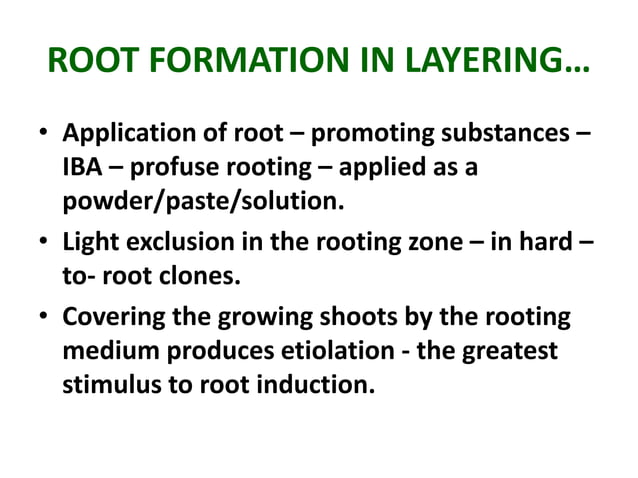 ROOT FORMATION IN LAYERING…

• Application of root – promoting substances – IBA – profuse rooting – applied as a powder/paste/solution.

• Light exclusion in the rooting zone – in hard – to- root clones.

• Covering the growing shoots by the rooting medium produces etiolation - the greatest stimulus to root induction.